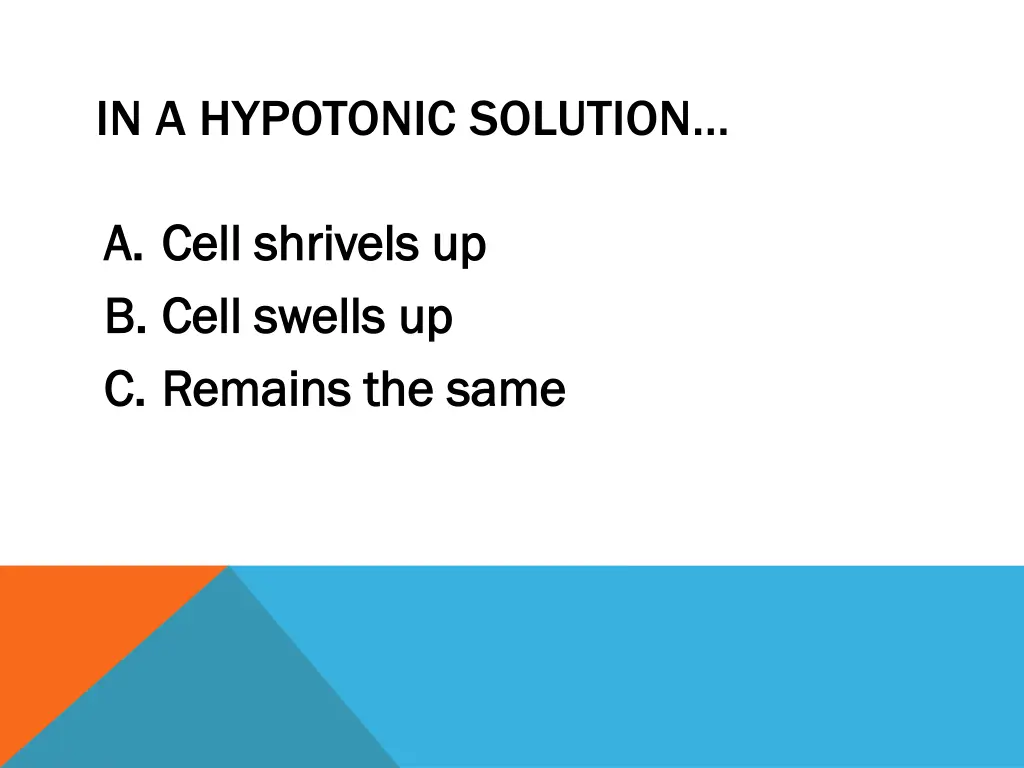 IN A HYPOTONIC SOLUTION…

A. Cell shrivels up
B. Cell swells up
C. Remains the same